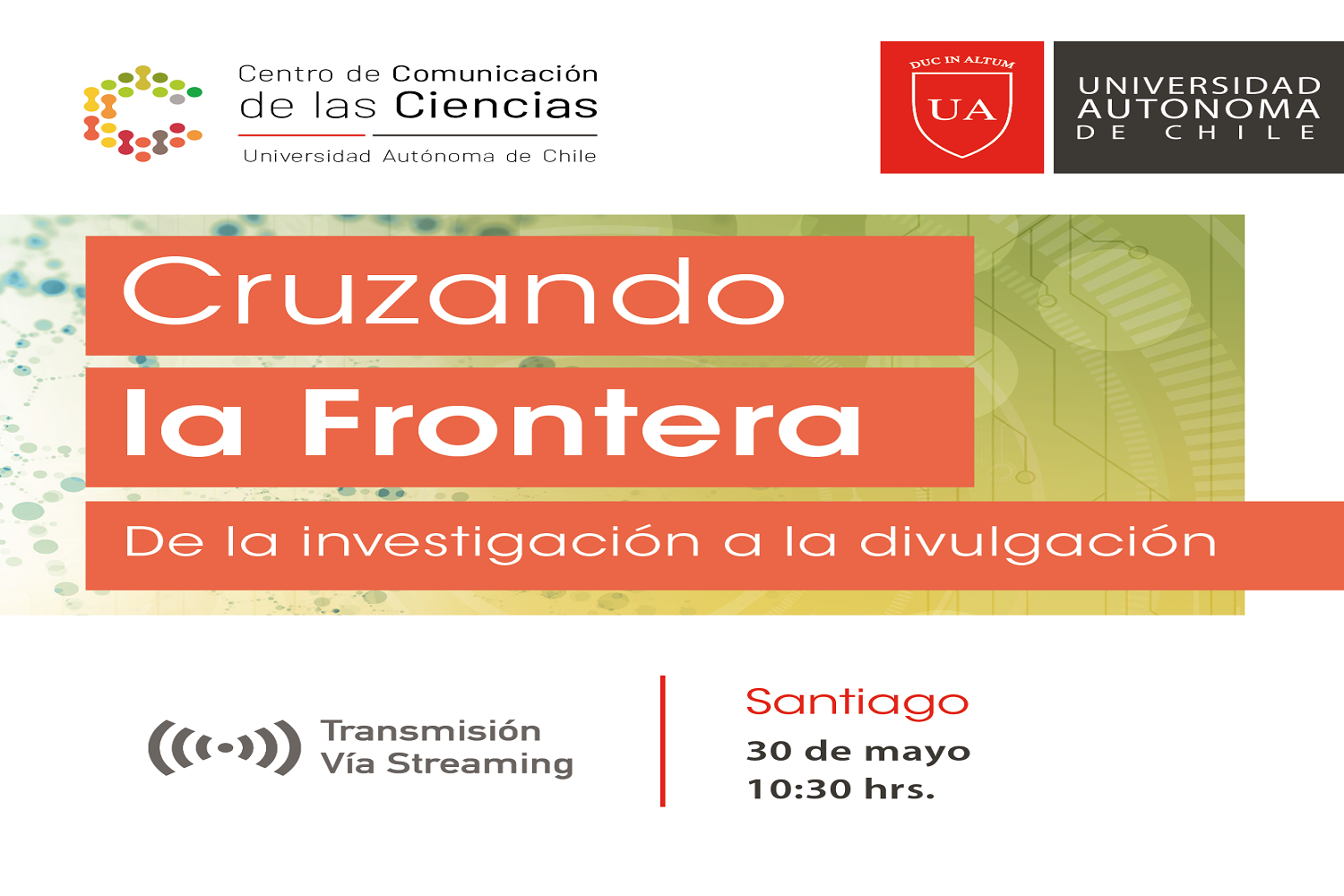 Centro de Comunicación de las Ciencias
Universidad Autónoma de Chile

DUC IN ALTUM
UA

UNIVERSIDAD AUTONOMA DE CHILE

Cruzando la Frontera

De la investigación a la divulgación

Transmisión Vía Streaming

Santiago
30 de mayo
10:30 hrs.